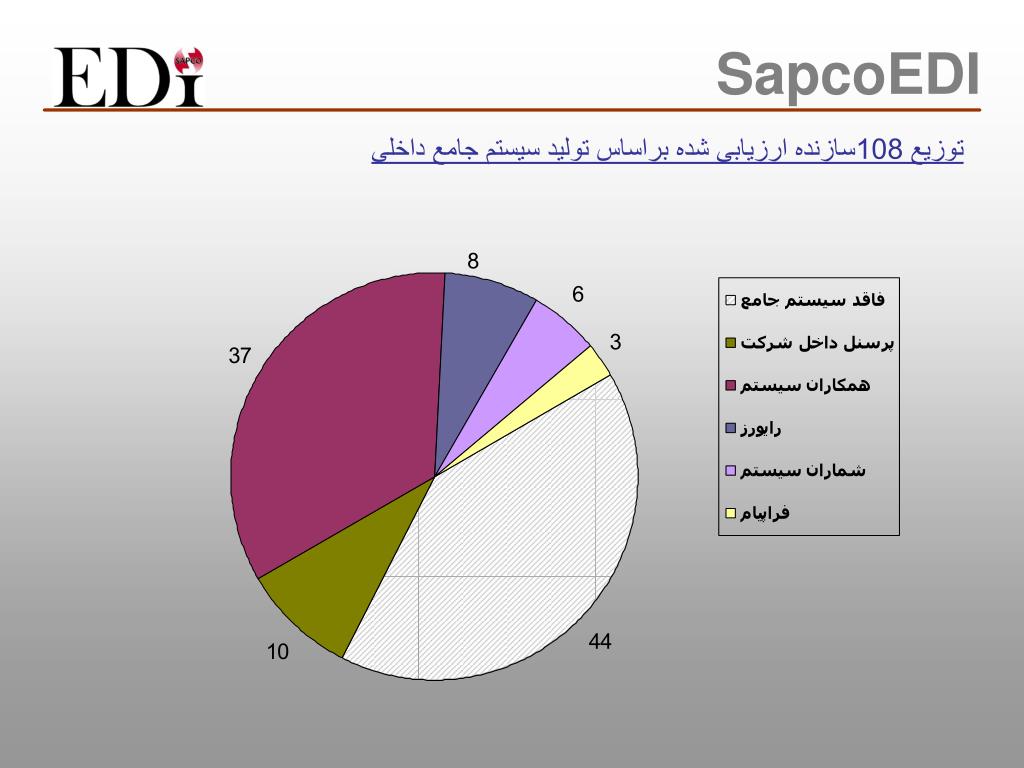 EDi SAPCO

SapcoEDI

توزیع 108سازنده ارزیابی شده براساس تولید سیستم جامع داخلی

8
6
3
37
10
44

فاقد سیستم جامع
پرسنل داخل شرکت
همکاران سیستم
رایورز
شماران سیستم
فراپیام